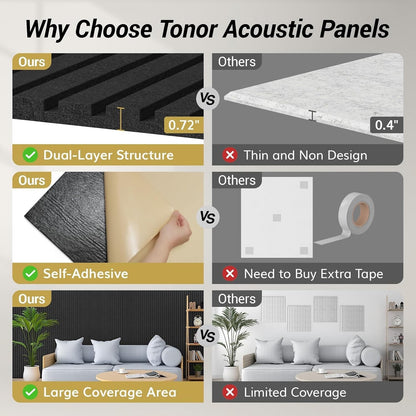 Why Choose Tonor Acoustic Panels

Ours

0.72"

Dual-Layer Structure

VS

Others

0.4"

Thin and Non Design

Ours

Self-Adhesive

VS

Others

Need to Buy Extra Tape

Ours

Large Coverage Area

VS

Others

Limited Coverage